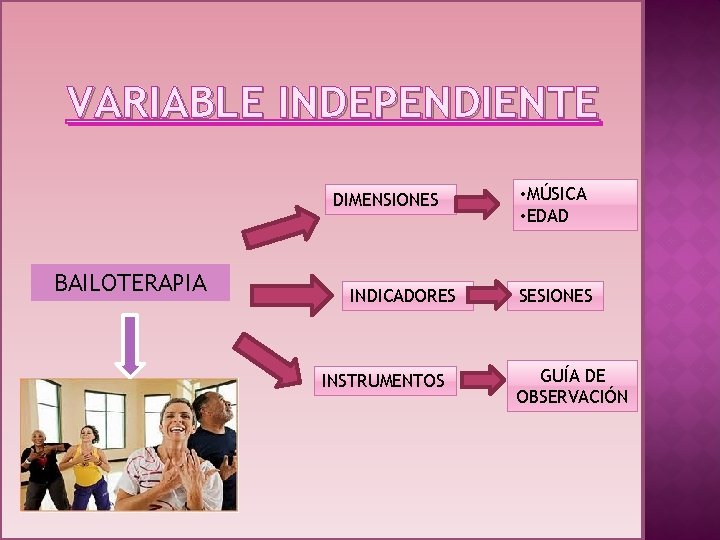 VARIABLE INDEPENDIENTE

BAILOTERAPIA

DIMENSIONES

•MÚSICA
•EDAD

INDICADORES

SESIONES

INSTRUMENTOS

GUÍA DE OBSERVACIÓN